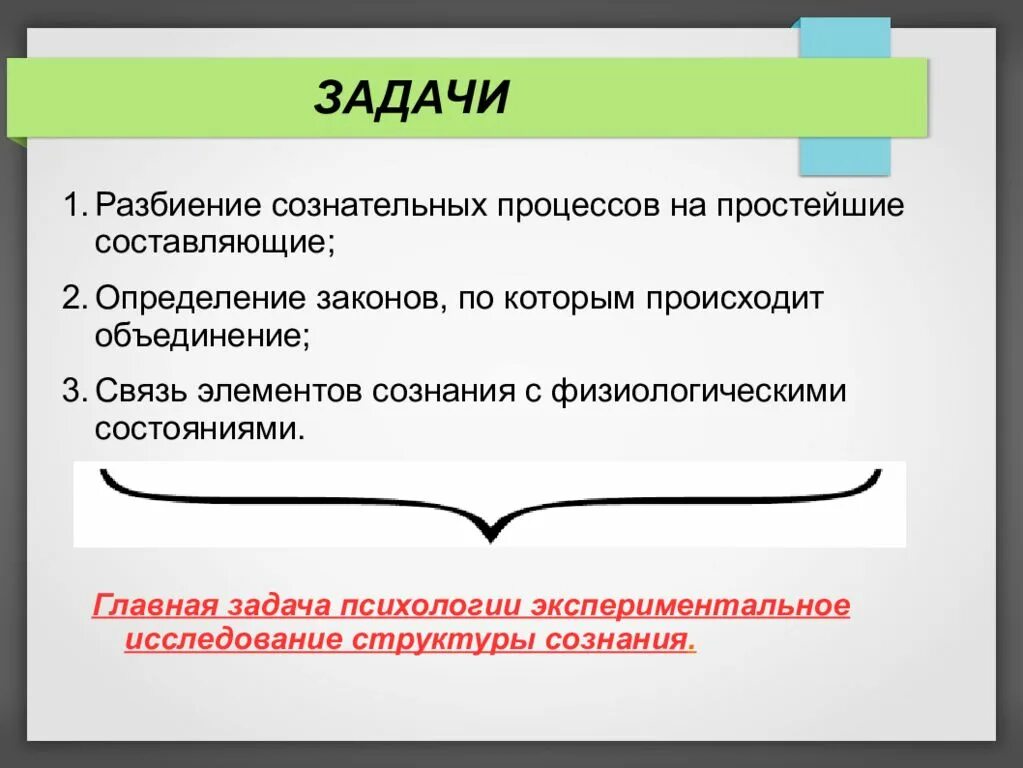 ЗАДАЧИ

1. Разбиение сознательных процессов на простейшие составляющие;

2. Определение законов, по которым происходит объединение;

3. Связь элементов сознания с физиологическими состояниями.

Главная задача психологии экспериментальное исследование структуры сознания.